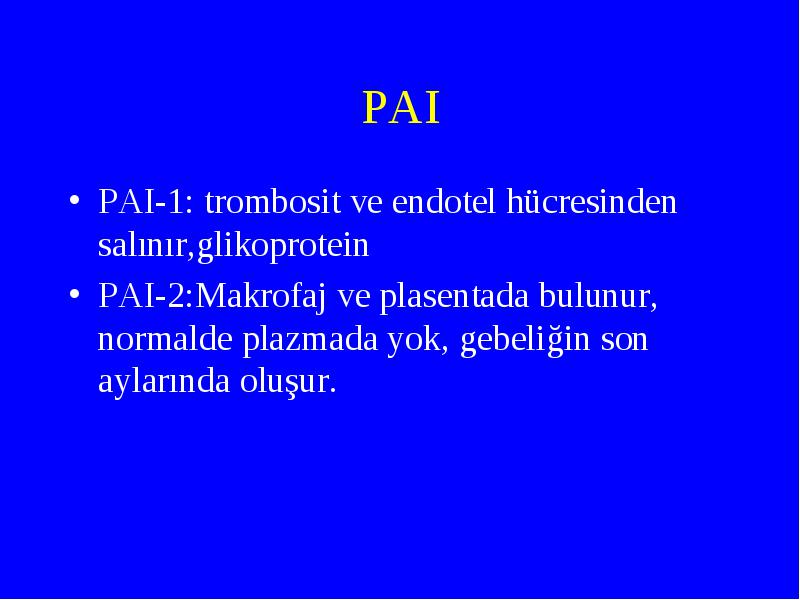 PAI

• PAI-1: trombosit ve endotel hücresinden salınır,glikoprotein
• PAI-2:Makrofaj ve plasentada bulunur, normalde plazmada yok, gebeliğin son aylarında oluşur.